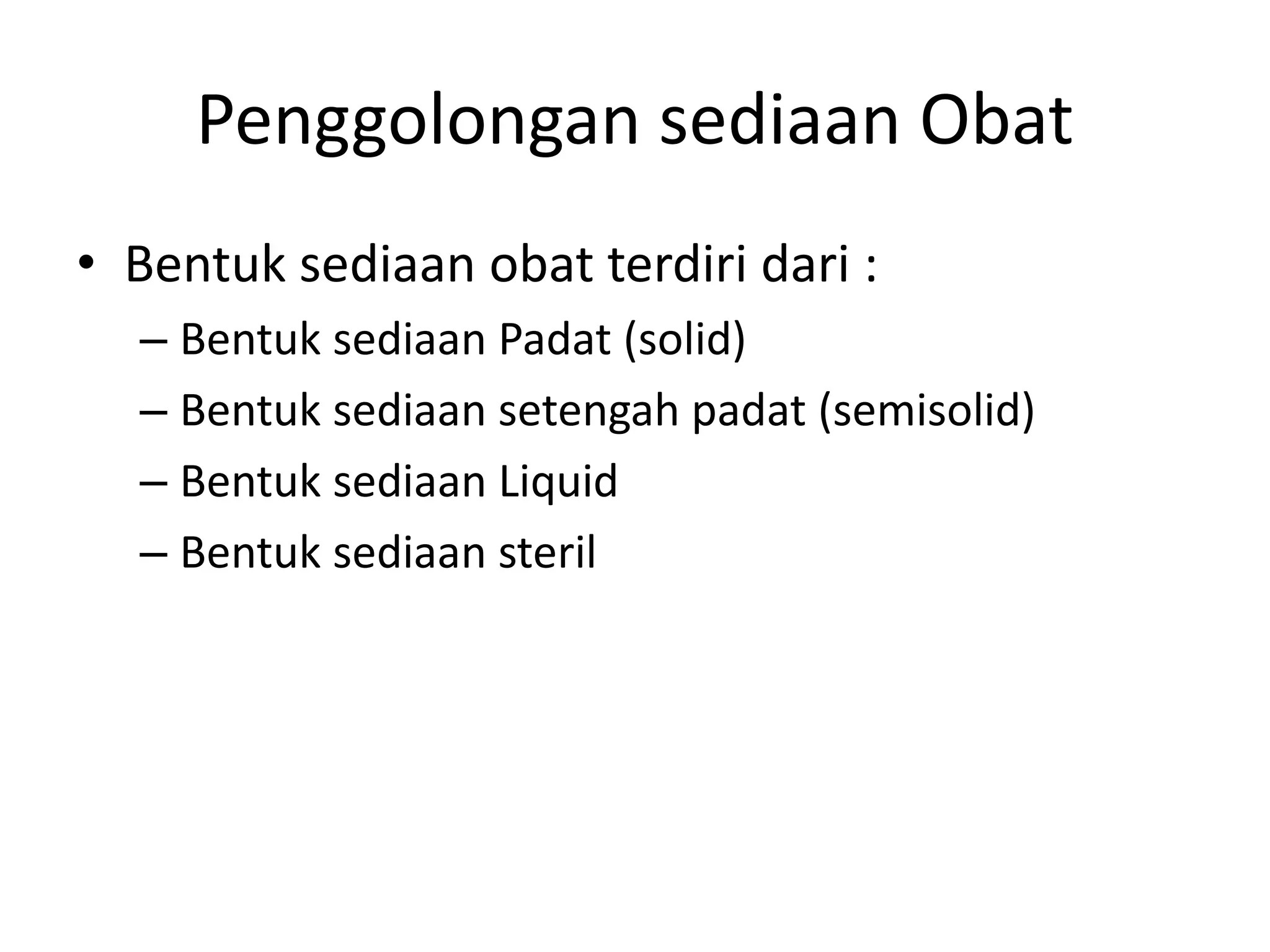 Penggolongan sediaan Obat

• Bentuk sediaan obat terdiri dari :
– Bentuk sediaan Padat (solid)
– Bentuk sediaan setengah padat (semisolid)
– Bentuk sediaan Liquid
– Bentuk sediaan steril